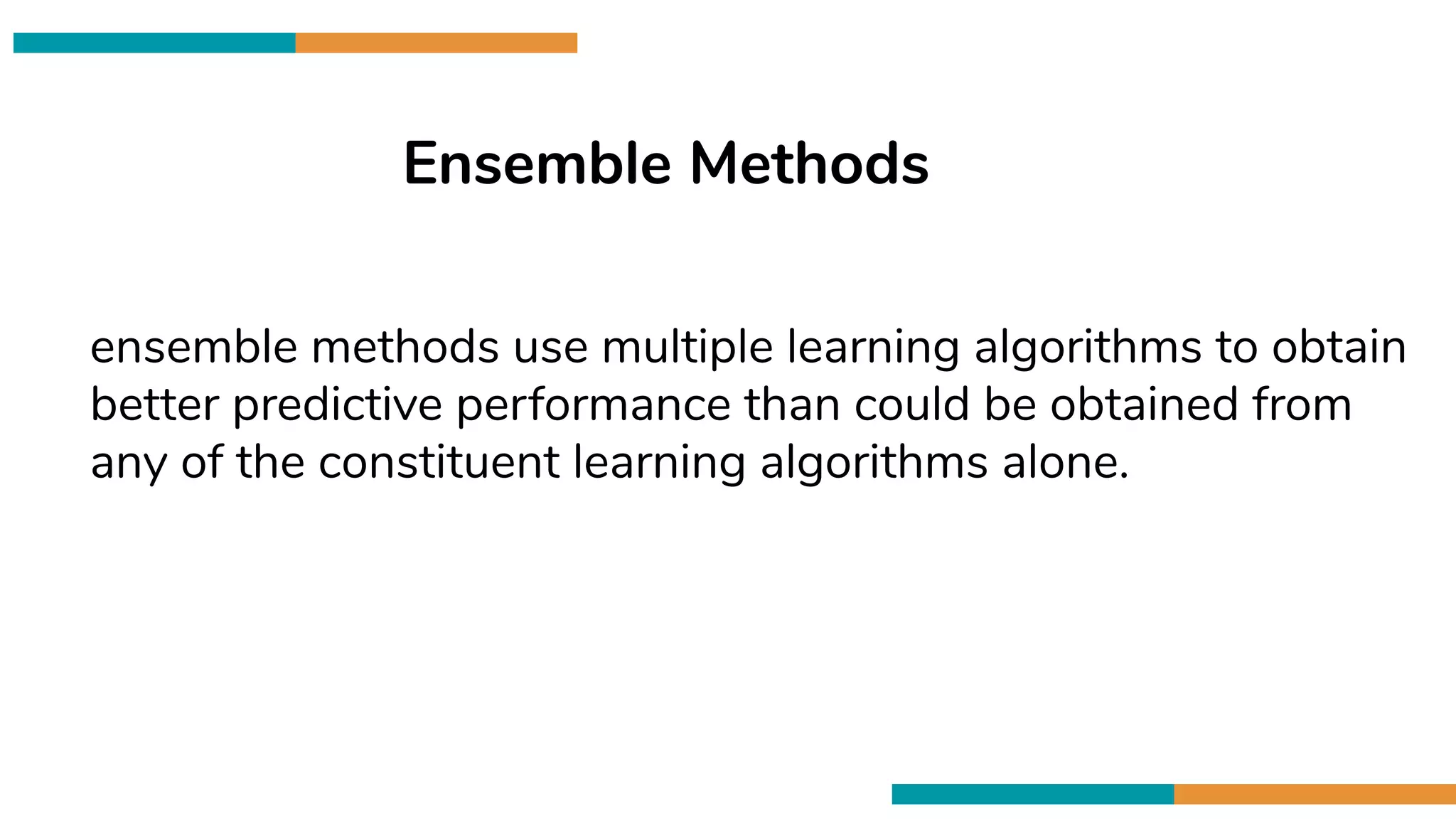 Ensemble Methods

ensemble methods use multiple learning algorithms to obtain better predictive performance than could be obtained from any of the constituent learning algorithms alone.